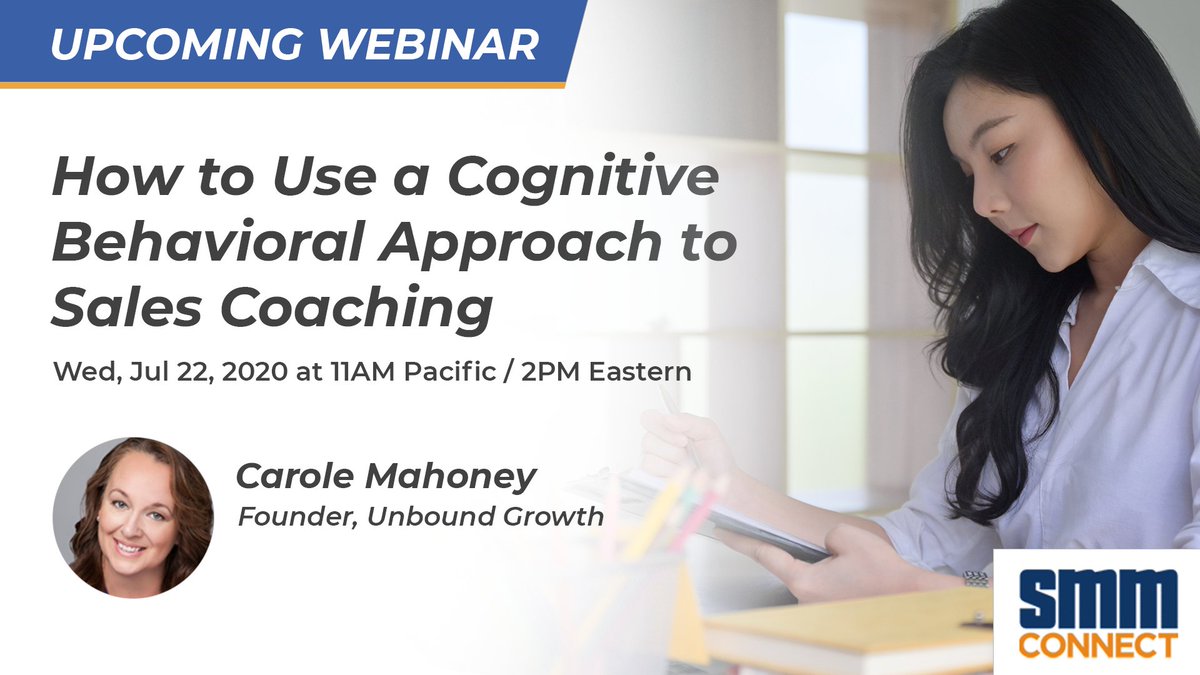 UPCOMING WEBINAR

How to Use a Cognitive Behavioral Approach to Sales Coaching

Wed, Jul 22, 2020 at 11AM Pacific / 2PM Eastern

Carole Mahoney
Founder, Unbound Growth

SMM CONNECT